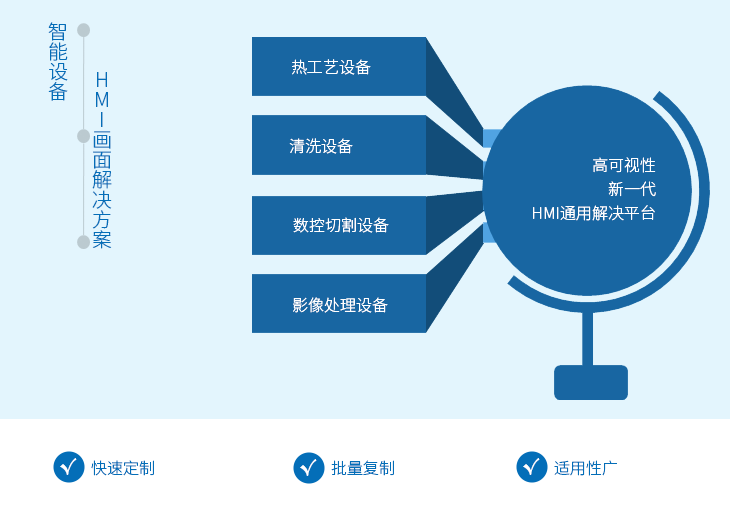 智能设备

HMI画面解决方案

热工艺设备

清洗设备

数控切割设备

影像处理设备

高可视性
新一代
HMI通用解决平台

快速定制

批量复制

适用性广